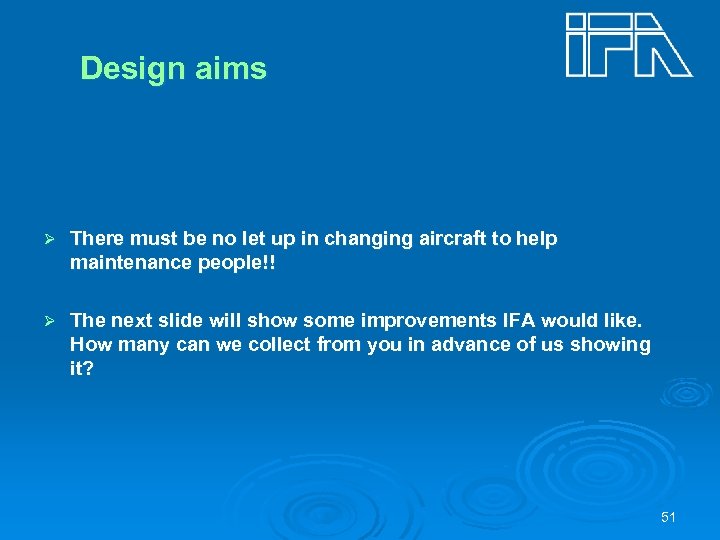 IFA

Design aims

➢ There must be no let up in changing aircraft to help maintenance people!!

➢ The next slide will show some improvements IFA would like. How many can we collect from you in advance of us showing it?

51